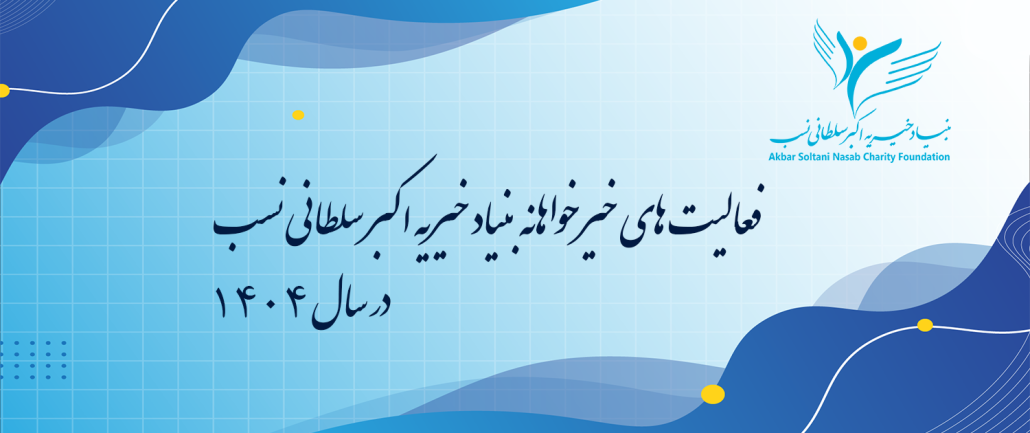 بنیاد خیریه اکبر سلطانی نسب
Akbar Soltani Nasab Charity Foundation

فعالیت های خیرخواهانه بنیاد خیریه اکبر سلطانی نسب
در سال ۱۴۰۴